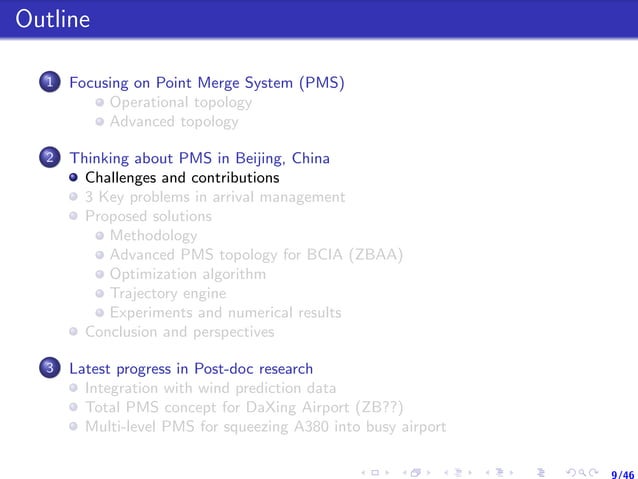 Outline

1 Focusing on Point Merge System (PMS)
Operational topology
Advanced topology

2 Thinking about PMS in Beijing, China
Challenges and contributions
3 Key problems in arrival management
Proposed solutions
Methodology
Advanced PMS topology for BCIA (ZBAA)
Optimization algorithm
Trajectory engine
Experiments and numerical results
Conclusion and perspectives

3 Latest progress in Post-doc research
Integration with wind prediction data
Total PMS concept for DaXing Airport (ZB??)
Multi-level PMS for squeezing A380 into busy airport

9/46